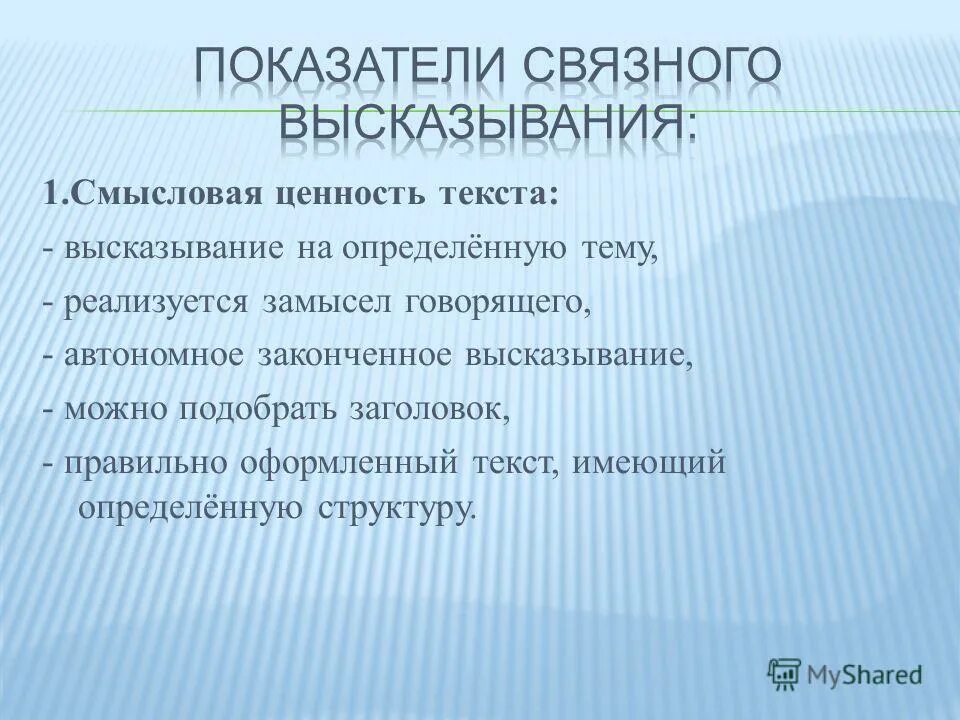 ПОКАЗАТЕЛИ СВЯЗНОГО ВЫСКАЗЫВАНИЯ:

1.Смысловая ценность текста:
- высказывание на определённую тему,
- реализуется замысел говорящего,
- автономное законченное высказывание,
- можно подобрать заголовок,
- правильно оформленный текст, имеющий определённую структуру.

MyShared